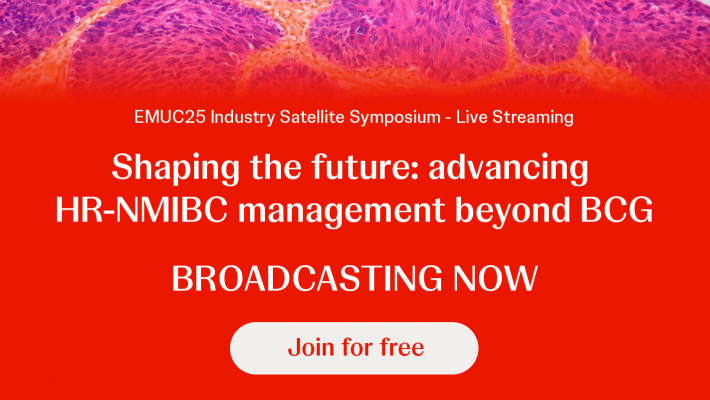 EMUC25 Industry Satellite Symposium - Live Streaming

Shaping the future: advancing HR-NMIBC management beyond BCG

BROADCASTING NOW

Join for free